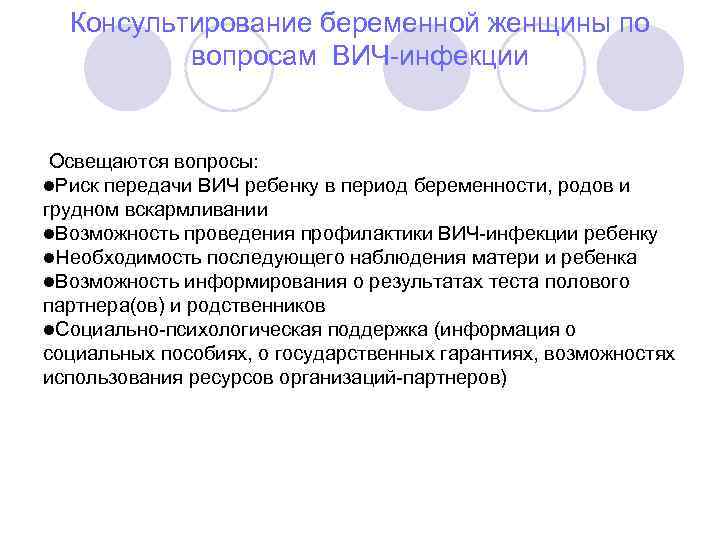 Консультирование беременной женщины по вопросам ВИЧ-инфекции

Освещаются вопросы:
●Риск передачи ВИЧ ребенку в период беременности, родов и грудном вскармливании
●Возможность проведения профилактики ВИЧ-инфекции ребенку
●Необходимость последующего наблюдения матери и ребенка
●Возможность информирования о результатах теста полового партнера(ов) и родственников
●Социально-психологическая поддержка (информация о социальных пособиях, о государственных гарантиях, возможностях использования ресурсов организаций-партнеров)